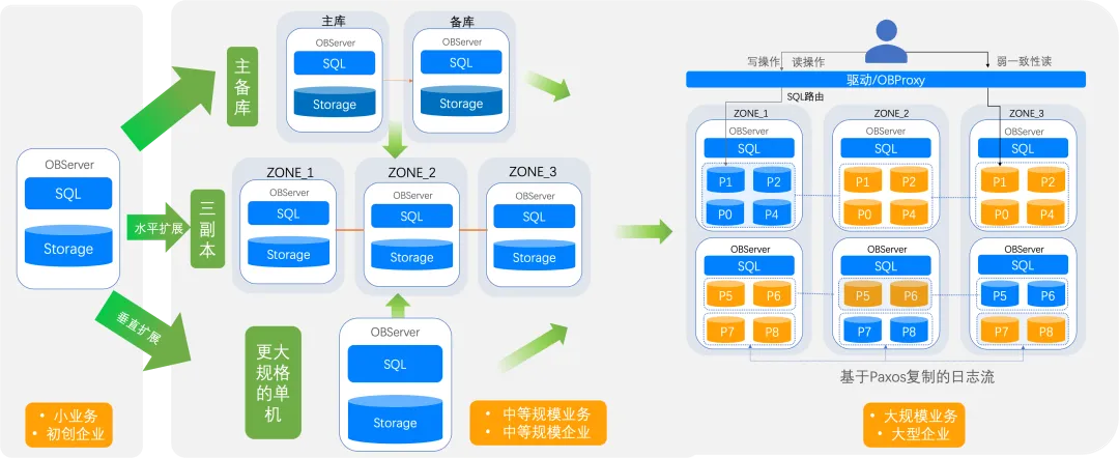 OBServer
SQL
Storage

水平扩展
垂直扩展

• 小业务
• 初创企业

主备库

主库
OBServer
SQL
Storage

备库
OBServer
SQL
Storage

三副本

ZONE_1
OBServer
SQL
Storage

ZONE_2
OBServer
SQL
Storage

ZONE_3
OBServer
SQL
Storage

更大规格的单机

OBServer
SQL
Storage

• 中等规模业务
• 中等规模企业

写操作 读操作 弱一致性读
驱动/OBProxy
SQL路由

ZONE_1
OBServer
SQL
P1 P2
P0 P4
OBServer
SQL
P5 P6
P7 P8

ZONE_2
OBServer
SQL
P1 P2
P0 P4
OBServer
SQL
P5 P6
P7 P8

ZONE_3
OBServer
SQL
P1 P2
P0 P4
OBServer
SQL
P5 P6
P7 P8

基于Paxos复制的日志流

• 大规模业务
• 大型企业